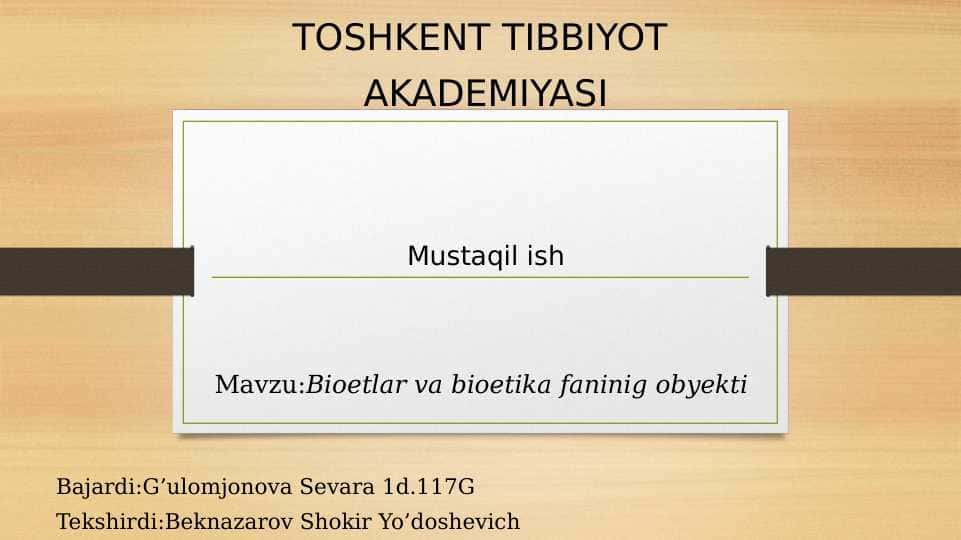 TOSHKENT TIBBIYOT AKADEMIYASI

Mustaqil ish

Mavzu:Bioetlar va bioetika faninig obyekti

Bajardi:G’ulomjonova Sevara 1d.117G
Tekshirdi:Beknazarov Shokir Yo’doshevich